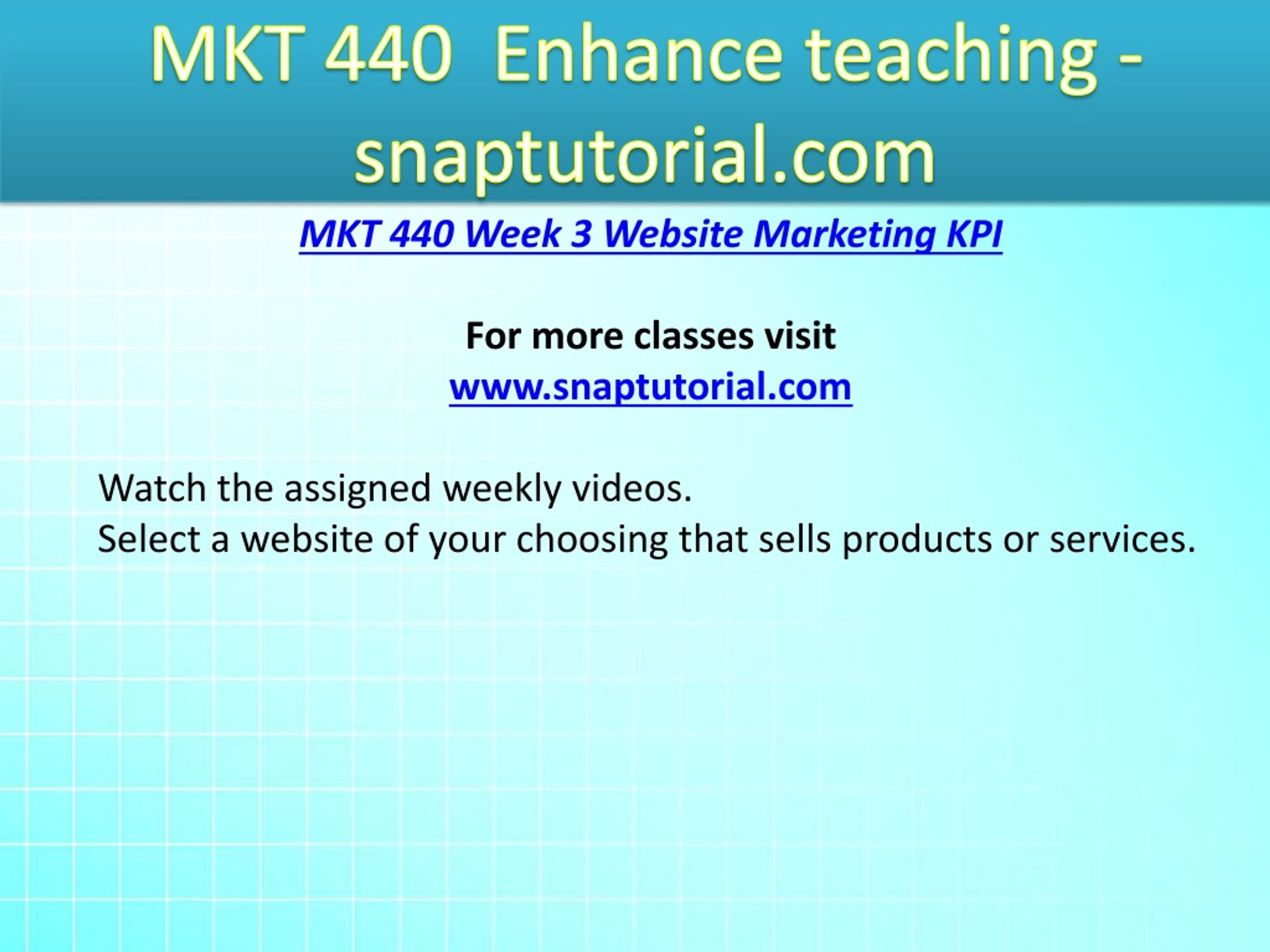 MKT 440 Enhance teaching - snaptutorial.com

MKT 440 Week 3 Website Marketing KPI

For more classes visit
www.snaptutorial.com

Watch the assigned weekly videos.
Select a website of your choosing that sells products or services.